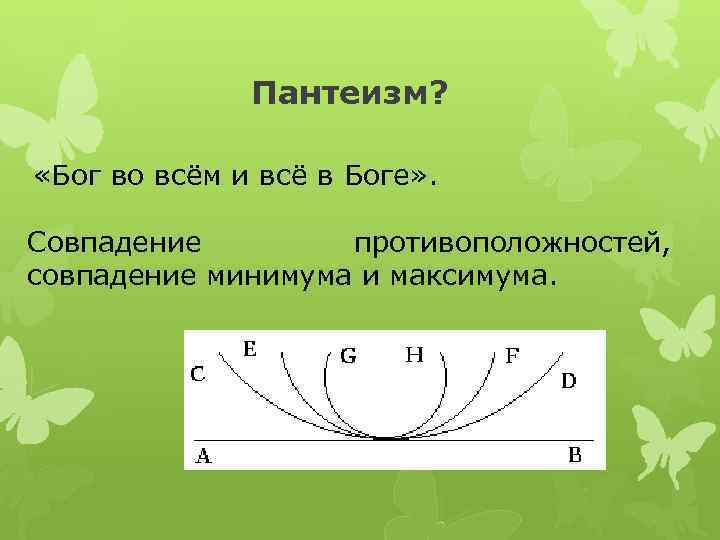 Пантеизм?

«Бог во всём и всё в Боге».

Совпадение противоположностей, совпадение минимума и максимума.

C E G H F D
A B